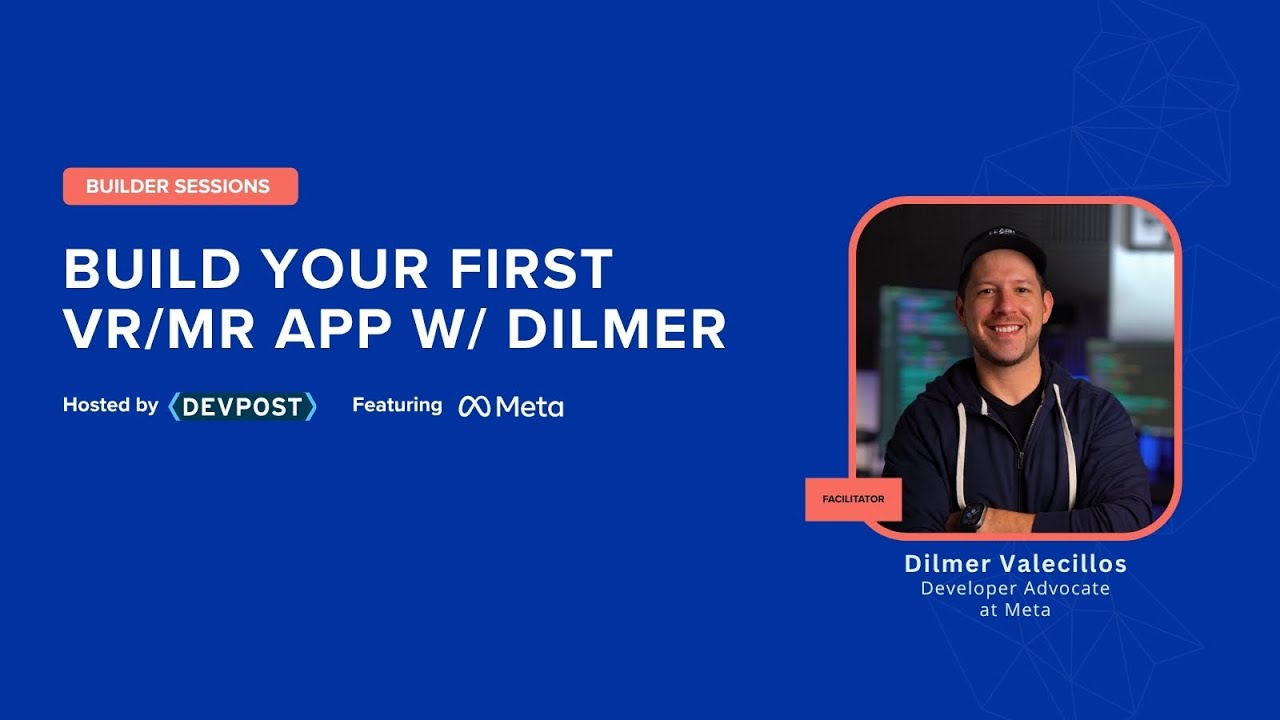 BUILDER SESSIONS

BUILD YOUR FIRST VR/MR APP W/ DILMER

Hosted by DEVPOST Featuring Meta

FACILITATOR

Dilmer Valecillos
Developer Advocate at Meta